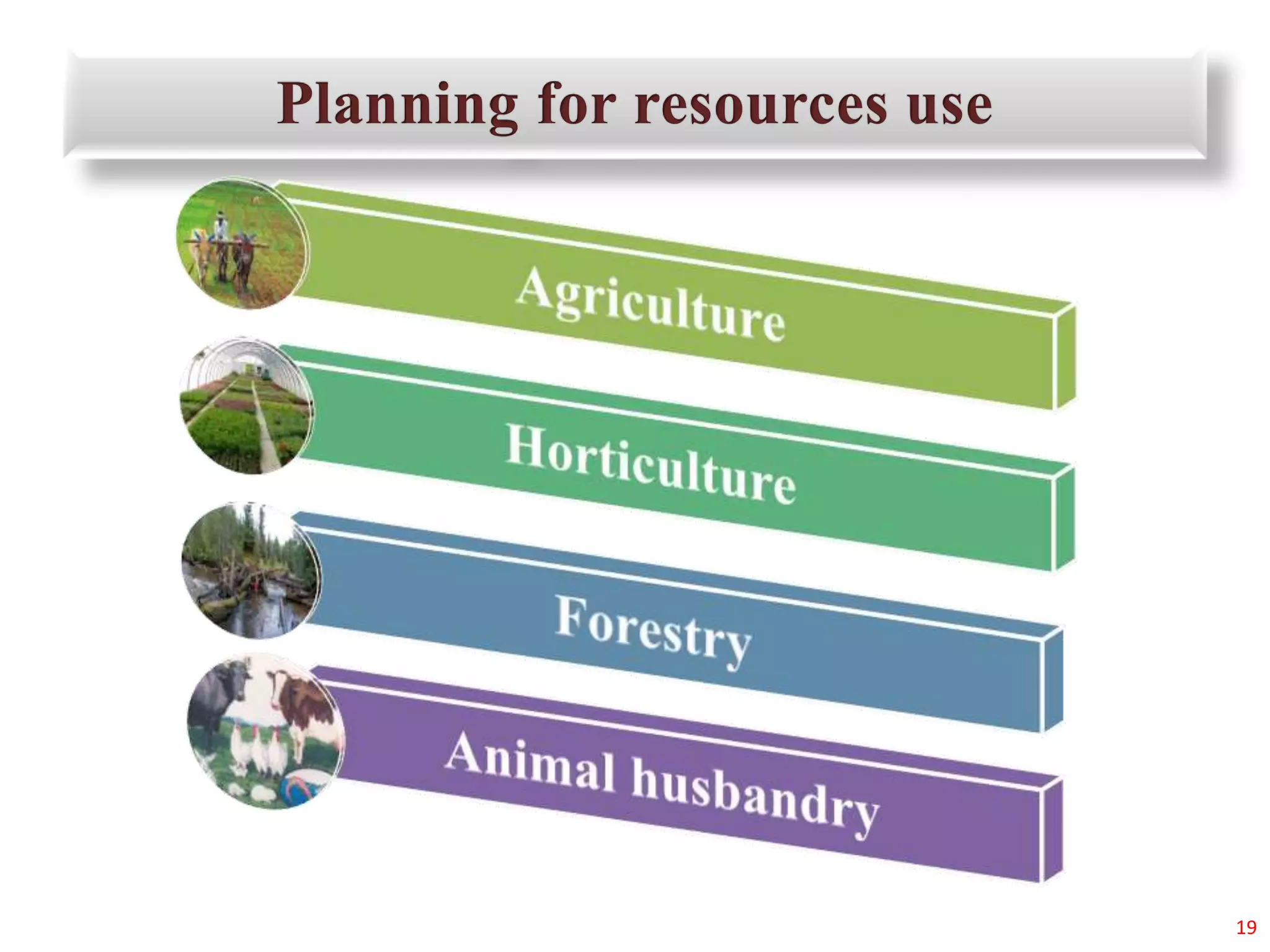 Planning for resources use

Agriculture

Horticulture

Forestry

Animal husbandry

19